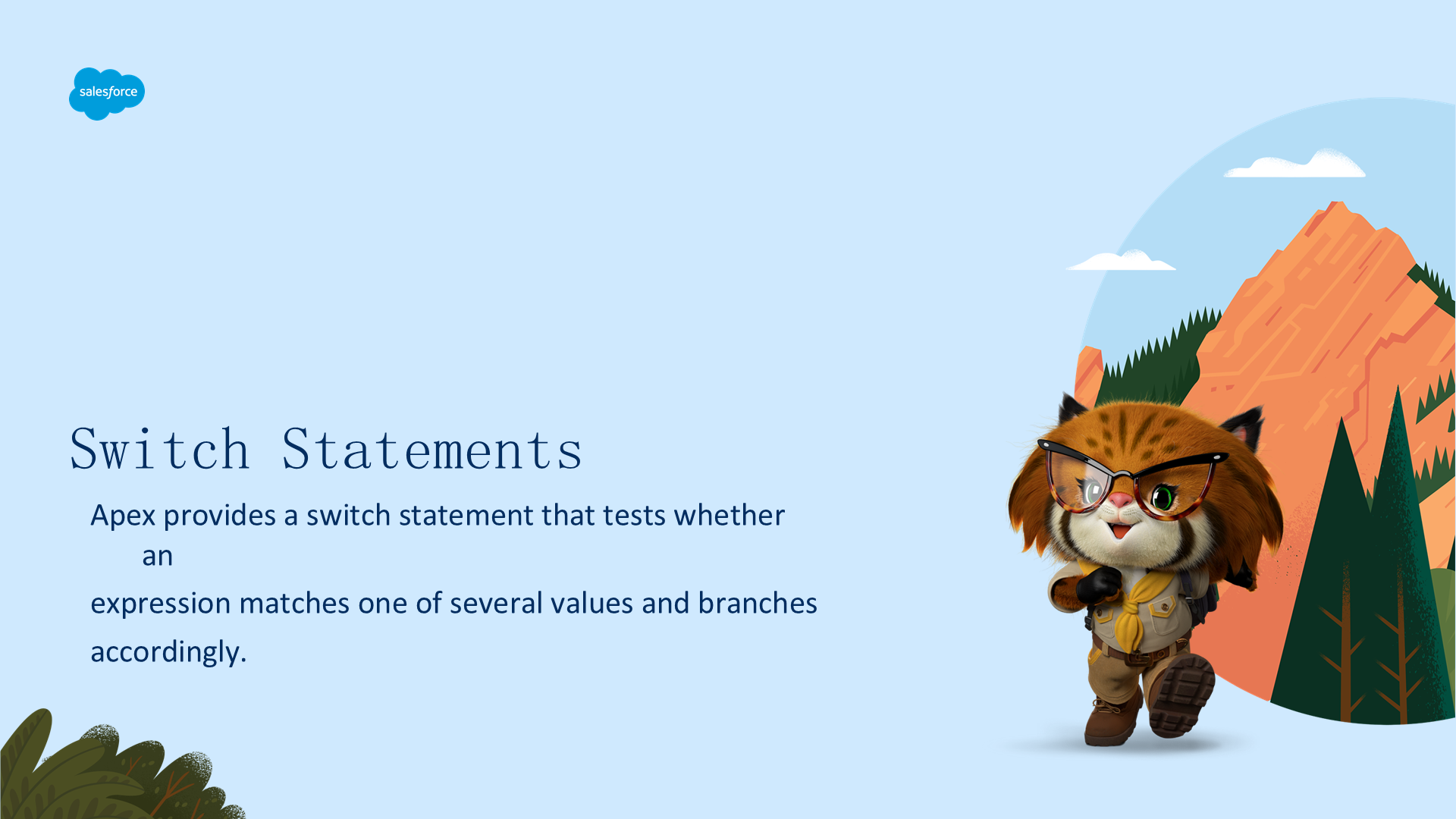 salesforce

Switch Statements

Apex provides a switch statement that tests whether an expression matches one of several values and branches accordingly.